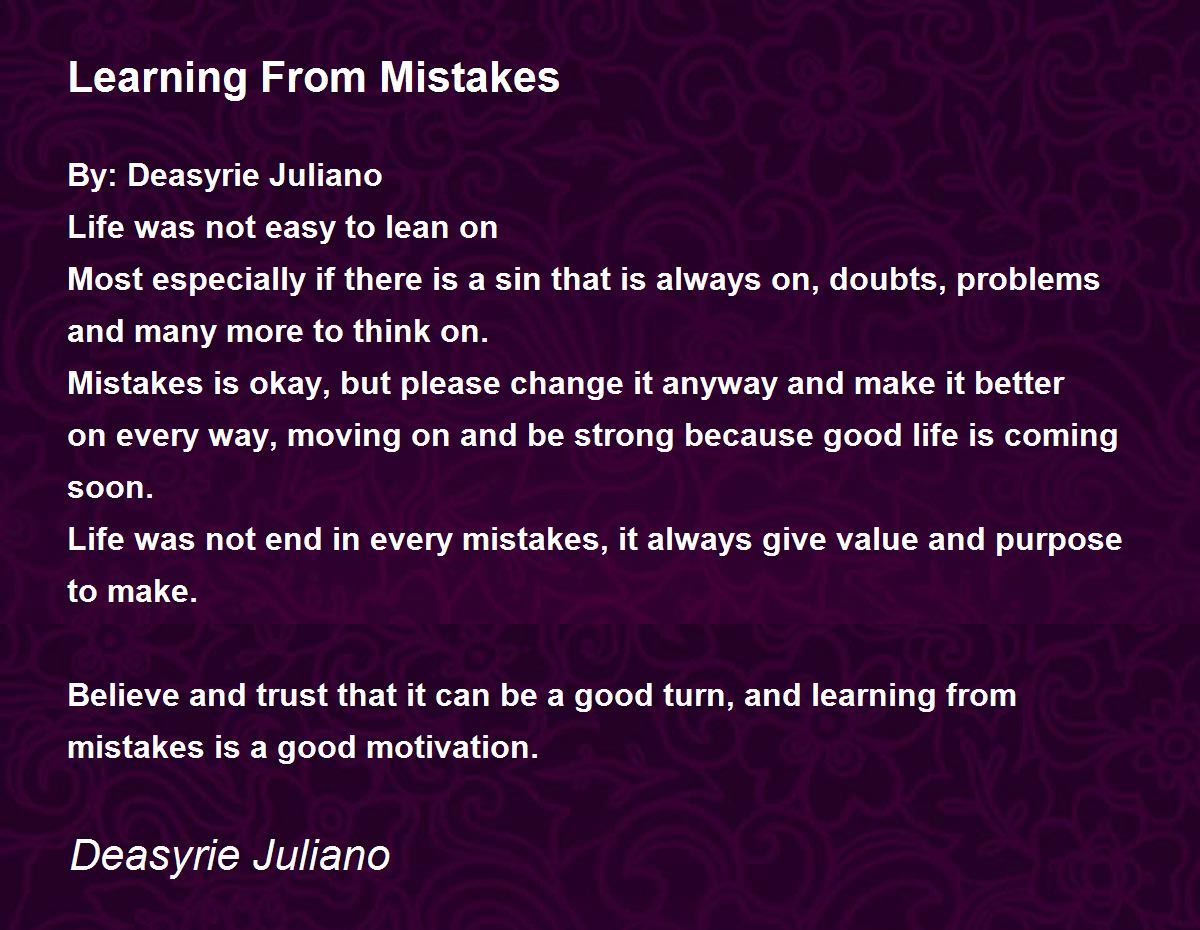 Learning From Mistakes

By: Deasyrie Juliano
Life was not easy to lean on
Most especially if there is a sin that is always on, doubts, problems and many more to think on.
Mistakes is okay, but please change it anyway and make it better on every way, moving on and be strong because good life is coming soon.
Life was not end in every mistakes, it always give value and purpose to make.

Believe and trust that it can be a good turn, and learning from mistakes is a good motivation.

Deasyrie Juliano